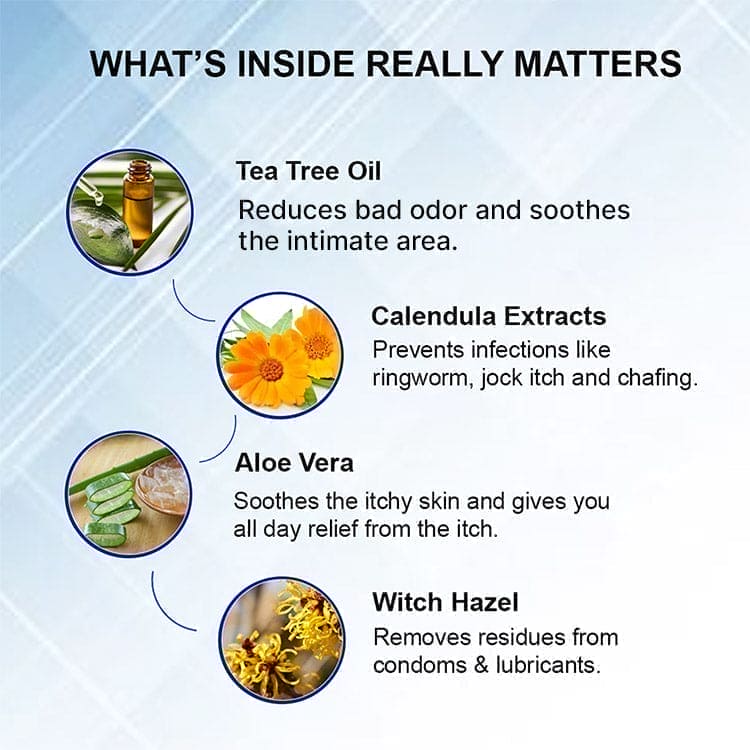 WHAT'S INSIDE REALLY MATTERS

Tea Tree Oil

Reduces bad odor and soothes the intimate area.

Calendula Extracts

Prevents infections like ringworm, jock itch and chafing.

Aloe Vera

Soothes the itchy skin and gives you all day relief from the itch.

Witch Hazel

Removes residues from condoms & lubricants.